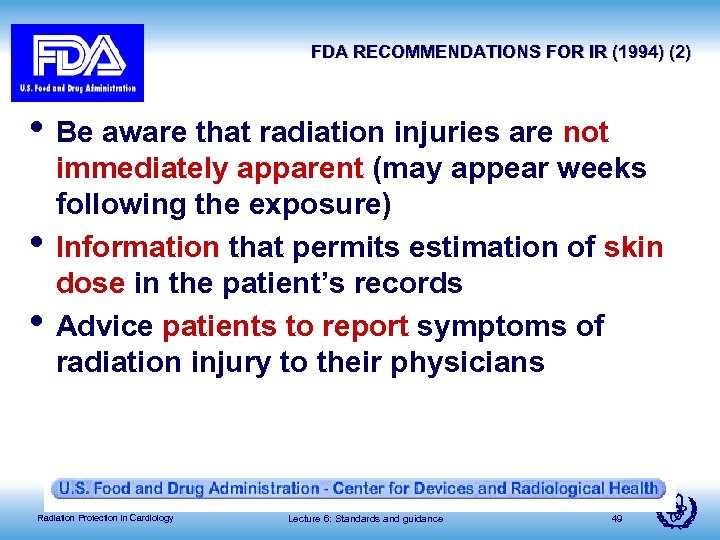 FDA
U.S. Food and Drug Administration

FDA RECOMMENDATIONS FOR IR (1994) (2)

• Be aware that radiation injuries are not immediately apparent (may appear weeks following the exposure)

• Information that permits estimation of skin dose in the patient's records

• Advice patients to report symptoms of radiation injury to their physicians

U.S. Food and Drug Administration - Center for Devices and Radiological Health

Radiation Protection in Cardiology

Lecture 6: Standards and guidance

49